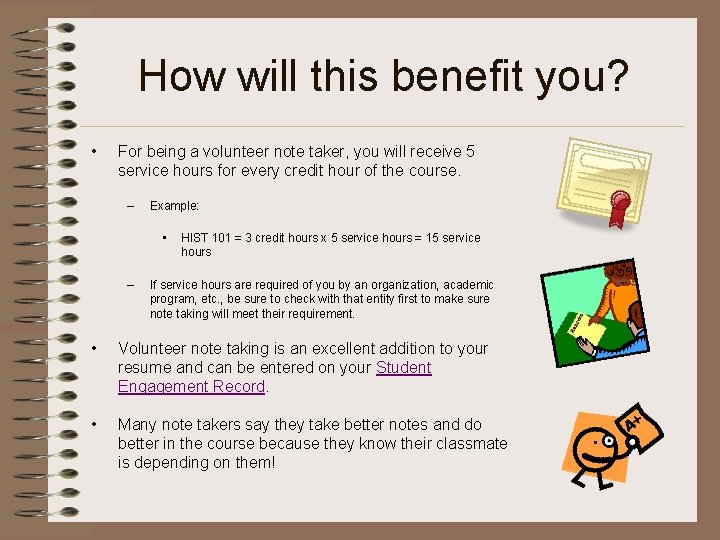 How will this benefit you?

• For being a volunteer note taker, you will receive 5 service hours for every credit hour of the course.

– Example:

• HIST 101 = 3 credit hours x 5 service hours = 15 service hours

– If service hours are required of you by an organization, academic program, etc., be sure to check with that entity first to make sure note taking will meet their requirement.

• Volunteer note taking is an excellent addition to your resume and can be entered on your Student Engagement Record.

• Many note takers say they take better notes and do better in the course because they know their classmate is depending on them!

A+